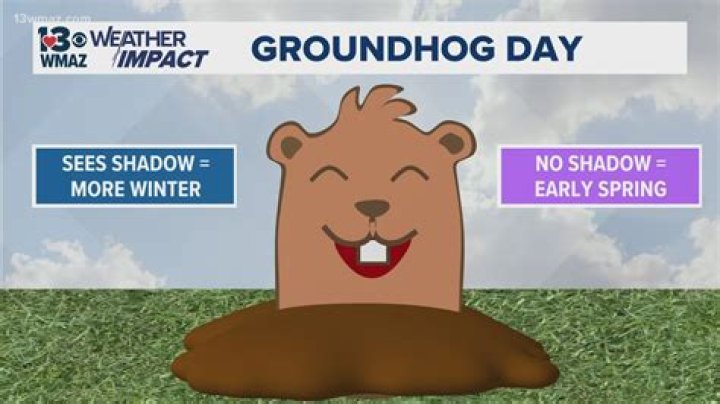 13wmaz.com

13 WMAZ WEATHER IMPACT

GROUNDHOG DAY

SEES SHADOW = MORE WINTER

NO SHADOW = EARLY SPRING